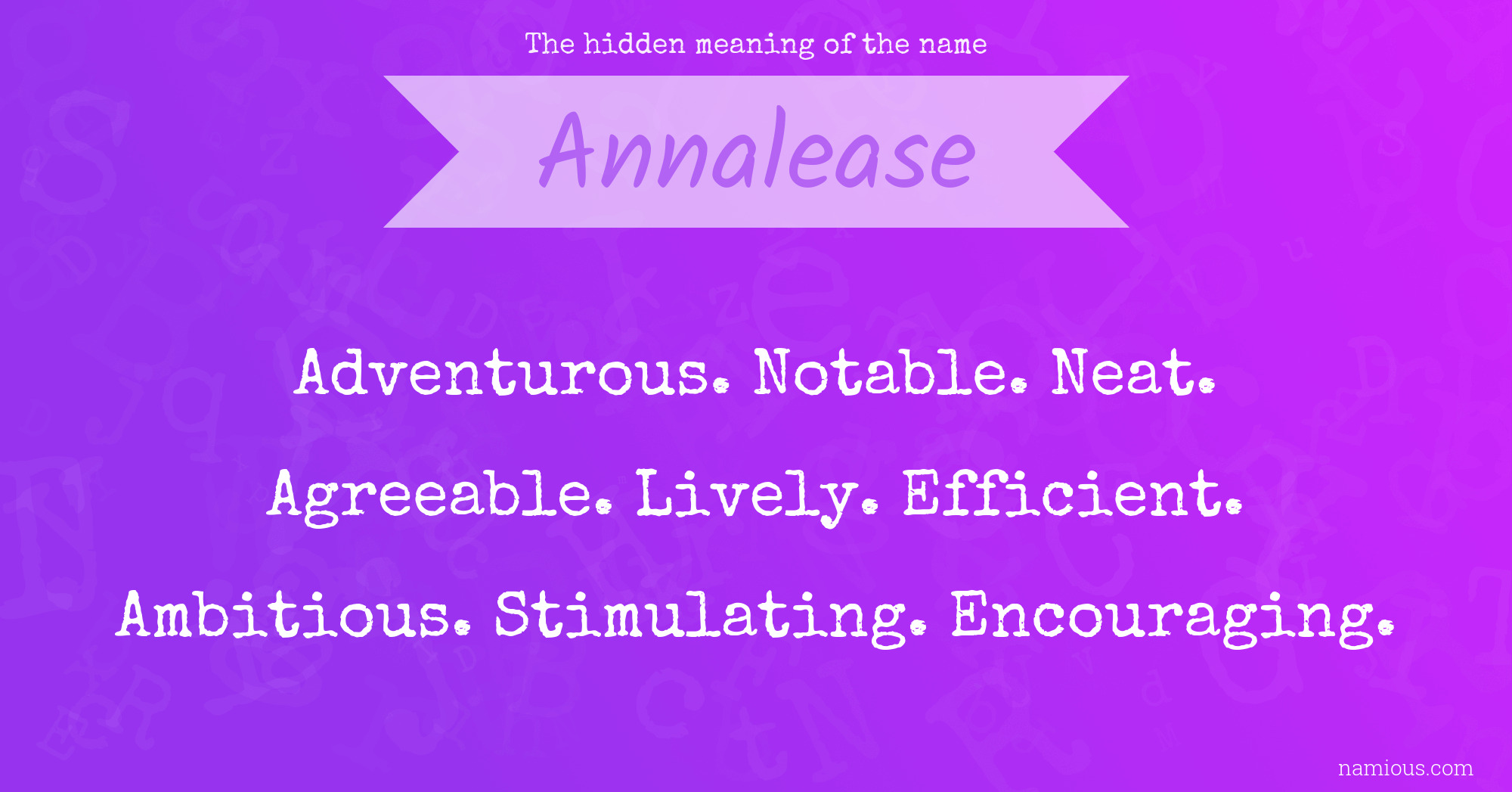 The hidden meaning of the name

Annalease

Adventurous. Notable. Neat. Agreeable. Lively. Efficient. Ambitious. Stimulating. Encouraging.

namious.com